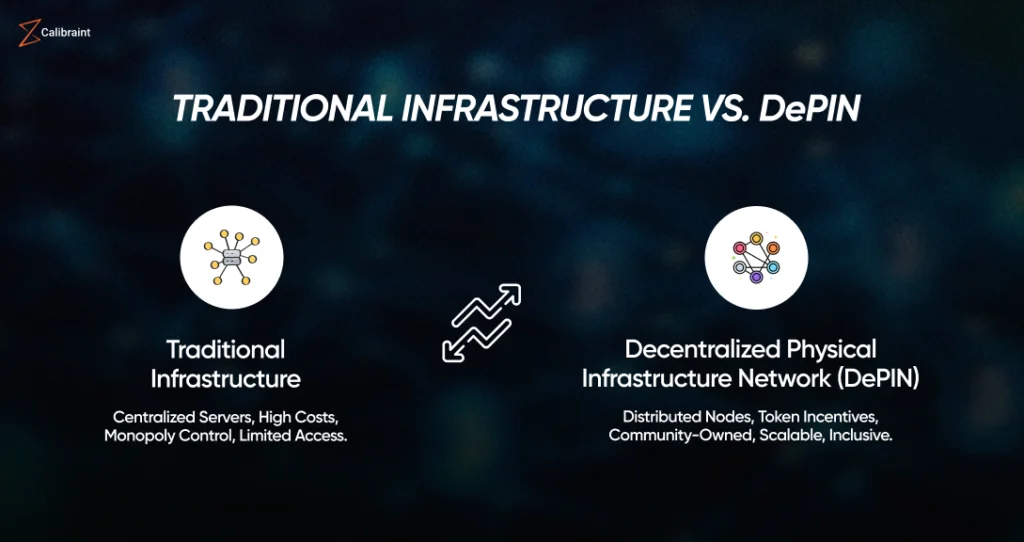 Calibraint

TRADITIONAL INFRASTRUCTURE VS. DePIN

Traditional Infrastructure

Centralized Servers, High Costs, Monopoly Control, Limited Access.

Decentralized Physical Infrastructure Network (DePIN)

Distributed Nodes, Token Incentives, Community-Owned, Scalable, Inclusive.